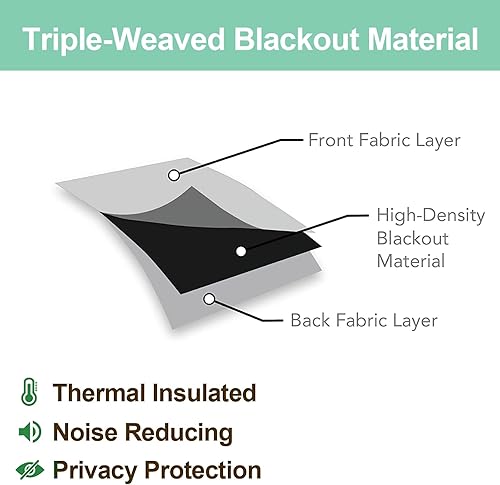 Triple-Weaved Blackout Material

Front Fabric Layer

High-Density Blackout Material

Back Fabric Layer

Thermal Insulated

Noise Reducing

Privacy Protection